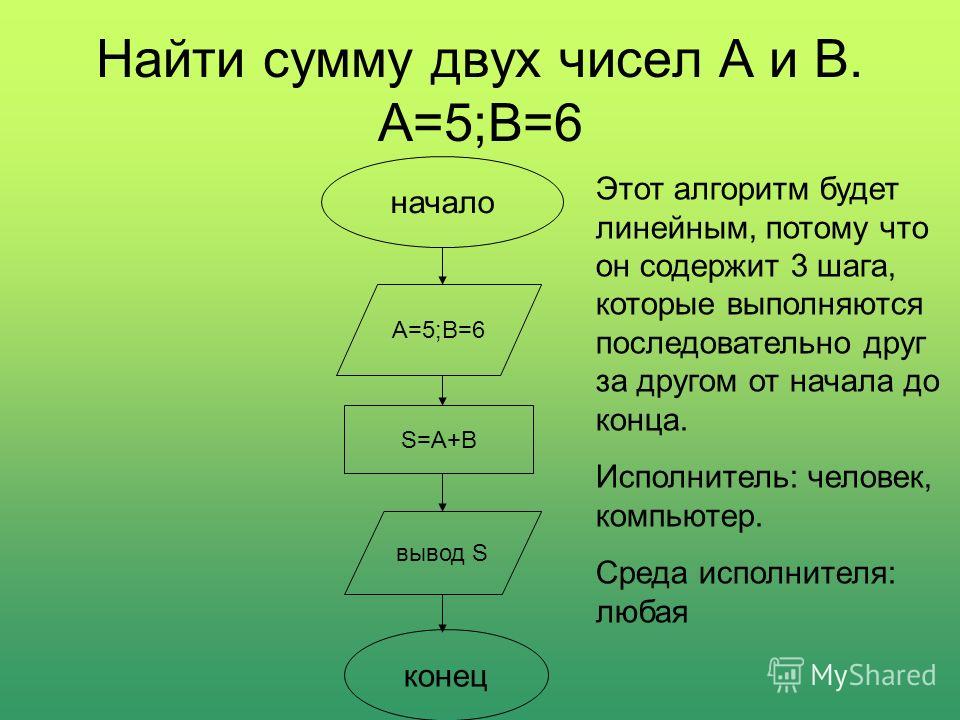 Найти сумму двух чисел А и В. А=5;В=6

начало

А=5;В=6

S=A+B

вывод S

конец

Этот алгоритм будет линейным, потому что он содержит 3 шага, которые выполняются последовательно друг за другом от начала до конца.

Исполнитель: человек, компьютер.

Среда исполнителя: любая

MyShared